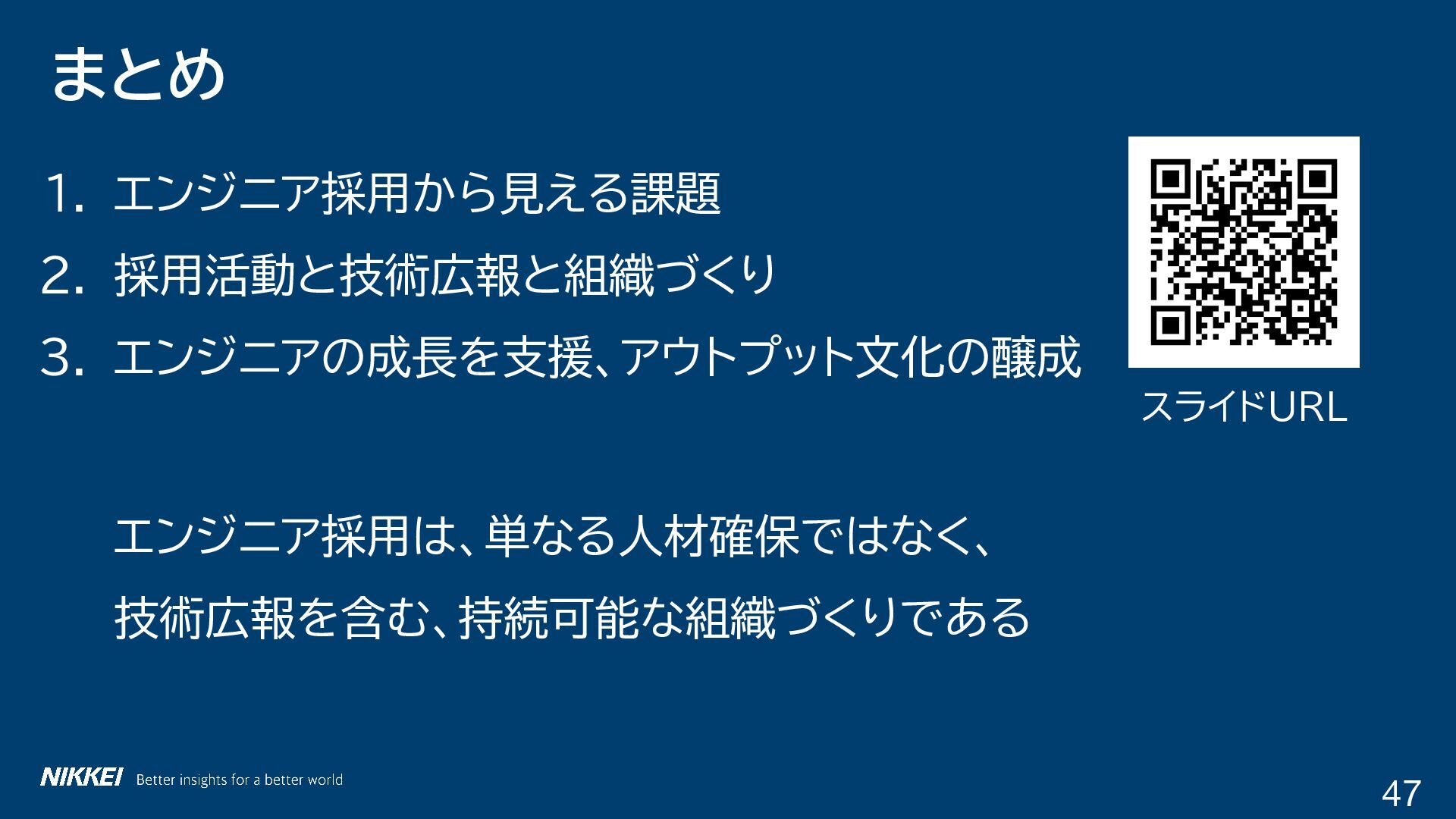 まとめ

1. エンジニア採用から見える課題
2. 採用活動と技術広報と組織づくり
3. エンジニアの成長を支援、アウトプット文化の醸成

スライドURL

エンジニア採用は、単なる人材確保ではなく、
技術広報を含む、持続可能な組織づくりである

NIKKEI Better insights for a better world

47